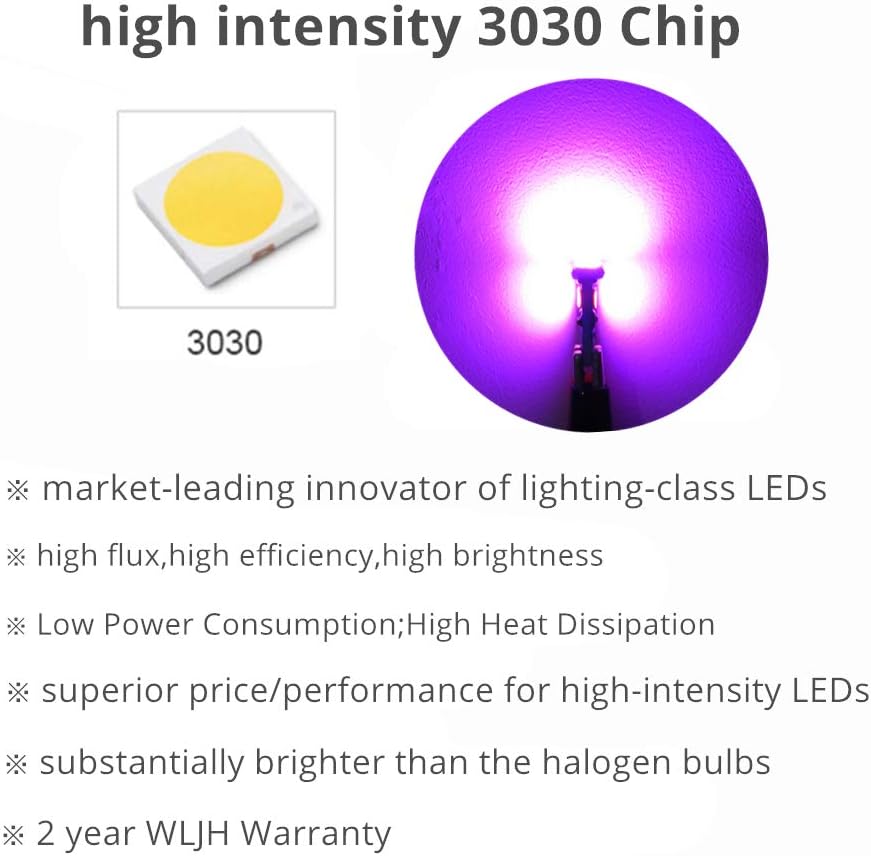 high intensity 3030 Chip

3030

※ market-leading innovator of lighting-class LEDs

※ high flux,high efficiency,high brightness

※ Low Power Consumption;High Heat Dissipation

※ superior price/performance for high-intensity LEDs

※ substantially brighter than the halogen bulbs

※ 2 year WLJH Warranty